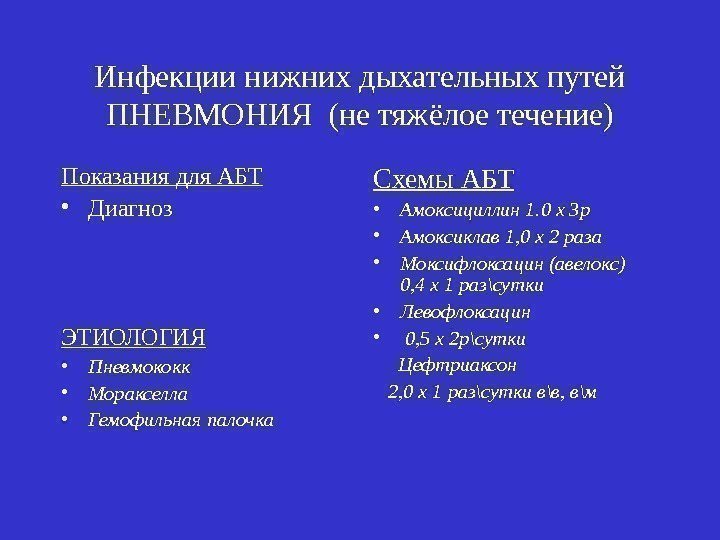 Инфекции нижних дыхательных путей
ПНЕВМОНИЯ (не тяжёлое течение)

Показания для АБТ
• Диагноз

ЭТИОЛОГИЯ
• Пневмококк
• Моракселла
• Гемофильная палочка

Схемы АБТ
• Амоксициллин 1.0 х 3р
• Амоксиклав 1,0 х 2 раза
• Моксифлоксацин (авелокс) 0,4 х 1 раз\сутки
• Левофлоксацин
• 0,5 х 2р\сутки
Цефтриаксон
2,0 х 1 раз\сутки в\в, в\м